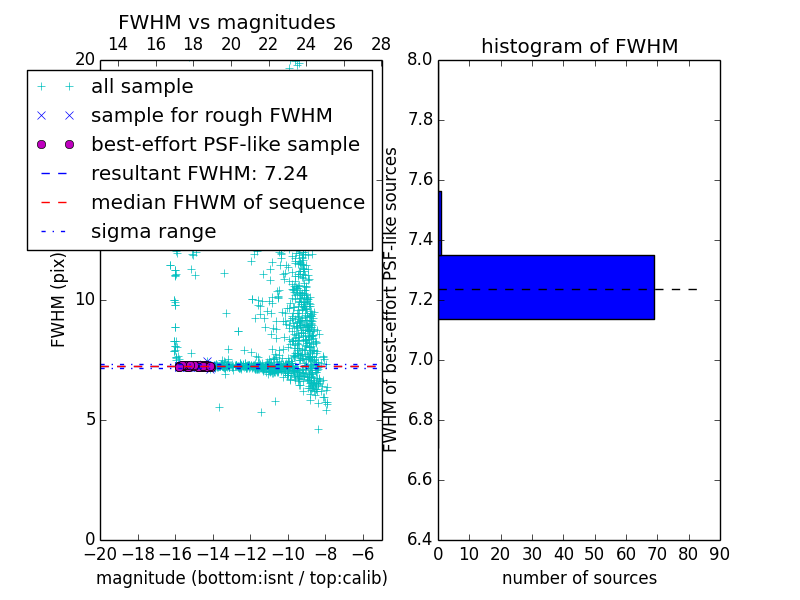 FWHM vs magnitudes

14 16 18 20 22 24 26 28

20

all sample
sample for rough FWHM
best-effort PSF-like sample
resultant FWHM: 7.24
median FHWM of sequence
sigma range

FWHM (pix)

10

5

0

−20 −18 −16 −14 −12 −10 −8 −6

magnitude (bottom:isnt / top:calib)

histogram of FWHM

FWHM of best-effort PSF-like sources

8.0
7.8
7.6
7.4
7.2
7.0
6.8
6.6
6.4

0 10 20 30 40 50 60 70 80 90

number of sources